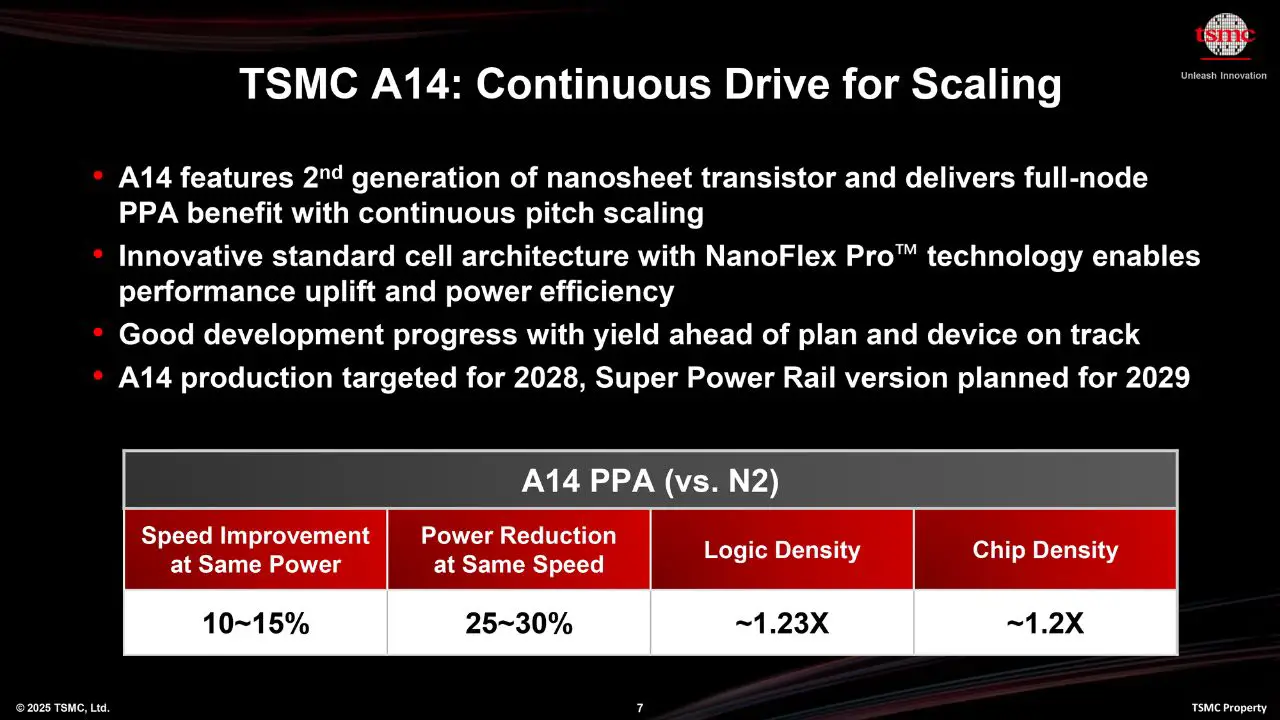 tsmc
Unleash Innovation

TSMC A14: Continuous Drive for Scaling

• A14 features 2$^{nd}$ generation of nanosheet transistor and delivers full-node PPA benefit with continuous pitch scaling
• Innovative standard cell architecture with NanoFlex Pro™ technology enables performance uplift and power efficiency
• Good development progress with yield ahead of plan and device on track
• A14 production targeted for 2028, Super Power Rail version planned for 2029

A14 PPA (vs. N2)

| Speed Improvement at Same Power | Power Reduction at Same Speed | Logic Density | Chip Density |
|---|---|---|---|
| 10~15% | 25~30% | ~1.23X | ~1.2X |

© 2025 TSMC, Ltd. 7 TSMC Property